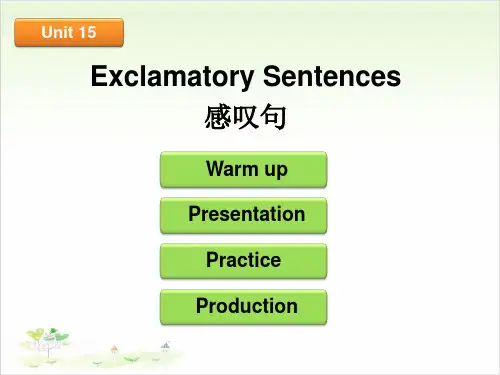 Unit 15

Exclamatory Sentences
感叹句

Warm up

Presentation

Practice

Production